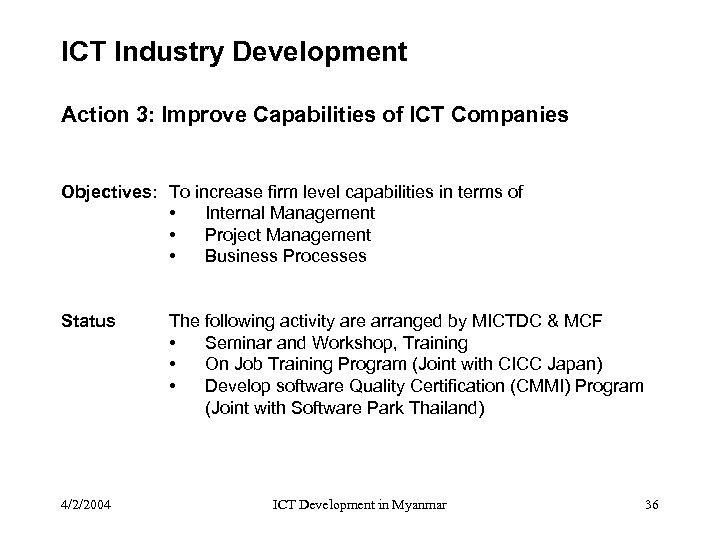 ICT Industry Development

Action 3: Improve Capabilities of ICT Companies

Objectives: To increase firm level capabilities in terms of
• Internal Management
• Project Management
• Business Processes

Status The following activity are arranged by MICTDC & MCF
• Seminar and Workshop, Training
• On Job Training Program (Joint with CICC Japan)
• Develop software Quality Certification (CMMI) Program (Joint with Software Park Thailand)

4/2/2004 ICT Development in Myanmar 36